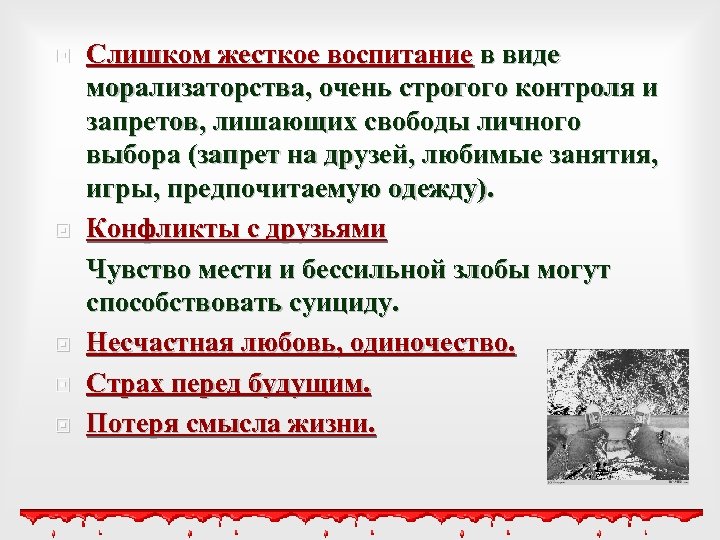 Слишком жесткое воспитание в виде морализаторства, очень строгого контроля и запретов, лишающих свободы личного выбора (запрет на друзей, любимые занятия, игры, предпочитаемую одежду).

Конфликты с друзьями

Чувство мести и бессильной злобы могут способствовать суициду.

Несчастная любовь, одиночество.

Страх перед будущим.

Потеря смысла жизни.